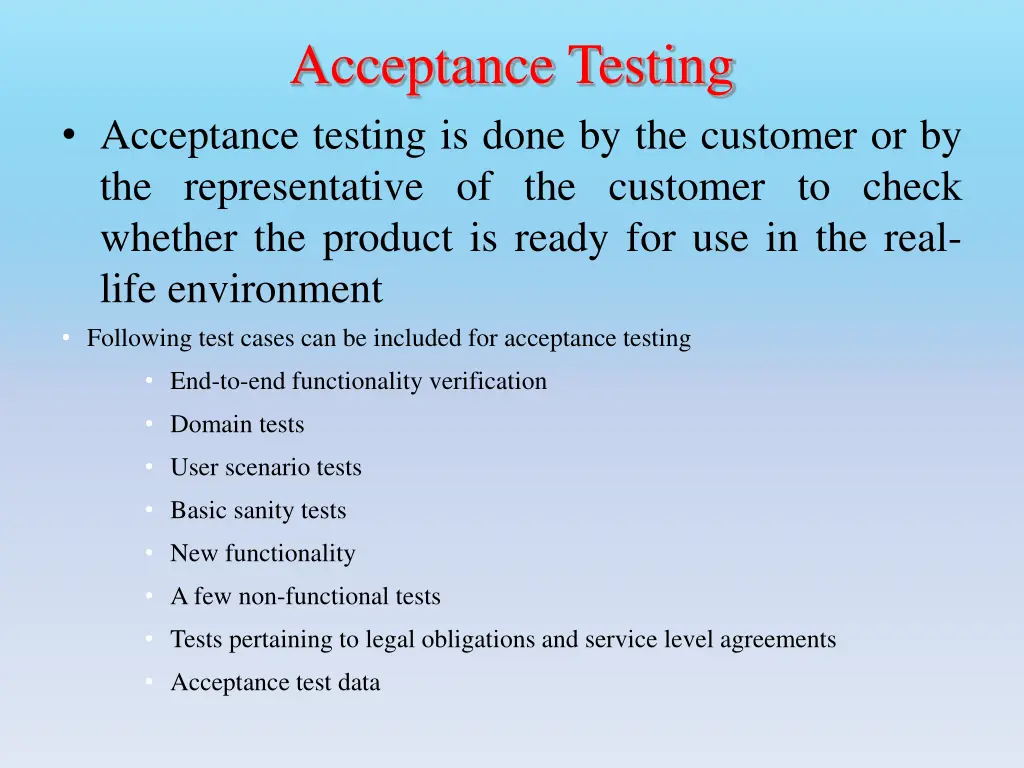 Acceptance Testing

• Acceptance testing is done by the customer or by the representative of the customer to check whether the product is ready for use in the real-life environment

• Following test cases can be included for acceptance testing

• End-to-end functionality verification
• Domain tests
• User scenario tests
• Basic sanity tests
• New functionality
• A few non-functional tests
• Tests pertaining to legal obligations and service level agreements
• Acceptance test data